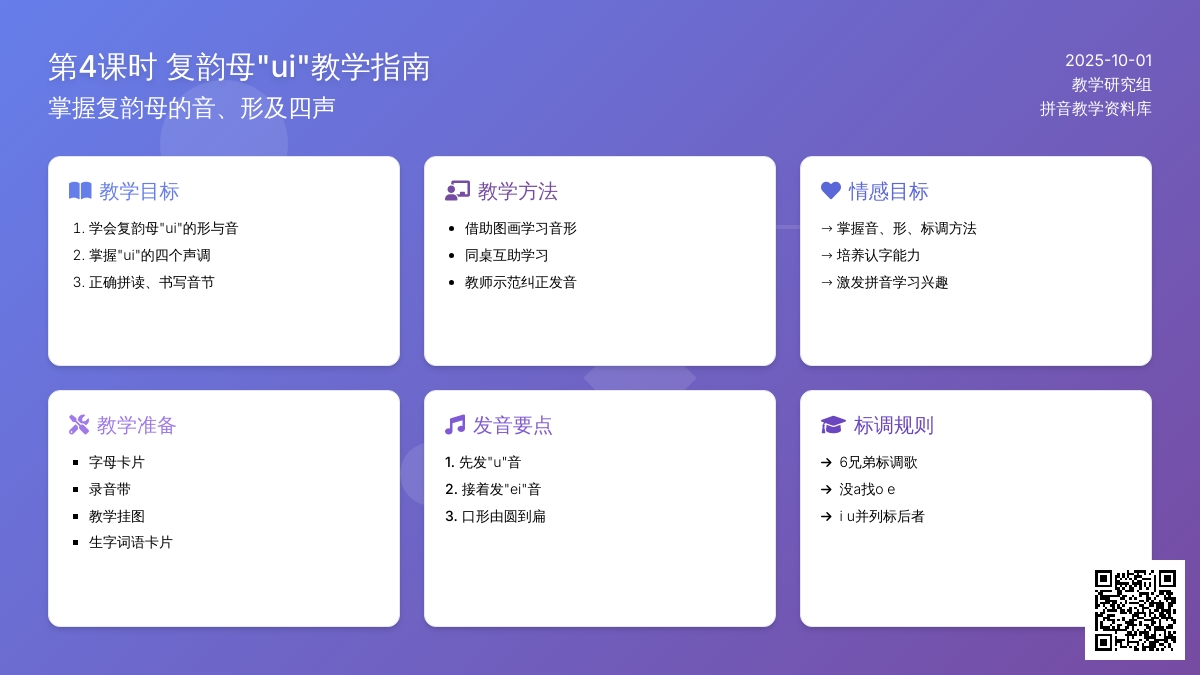 第4课时 复韵母"ui"教学指南
掌握复韵母的音、形及四声

2025-10-01
教学研究组
拼音教学资料库

教学目标

1. 学会复韵母"ui"的形与音
2. 掌握"ui"的四个声调
3. 正确拼读、书写音节

教学方法

- 借助图画学习音形
- 同桌互助学习
- 教师示范纠正发音

情感目标

→ 掌握音、形、标调方法
→ 培养认字能力
→ 激发拼音学习兴趣

教学准备

- 字母卡片
- 录音带
- 教学挂图
- 生字词语卡片

发音要点

1. 先发"u"音
2. 接着发"ei"音
3. 口形由圆到扁

标调规则

→ 6兄弟标调歌
→ 没a找o e
→ i u并列标后者